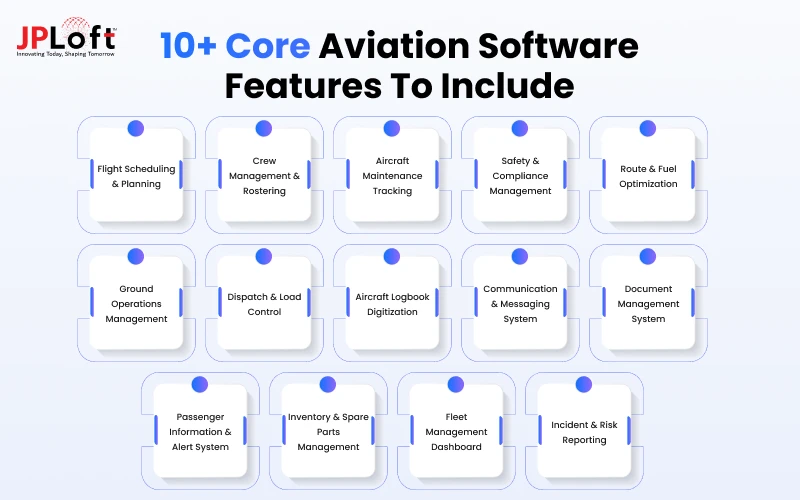 JPLoft™
Innovating Today, Shaping Tomorrow

10+ Core Aviation Software Features To Include

Flight Scheduling & Planning

Crew Management & Rostering

Aircraft Maintenance Tracking

Safety & Compliance Management

Route & Fuel Optimization

Ground Operations Management

Dispatch & Load Control

Aircraft Logbook Digitization

Communication & Messaging System

Document Management System

Passenger Information & Alert System

Inventory & Spare Parts Management

Fleet Management Dashboard

Incident & Risk Reporting